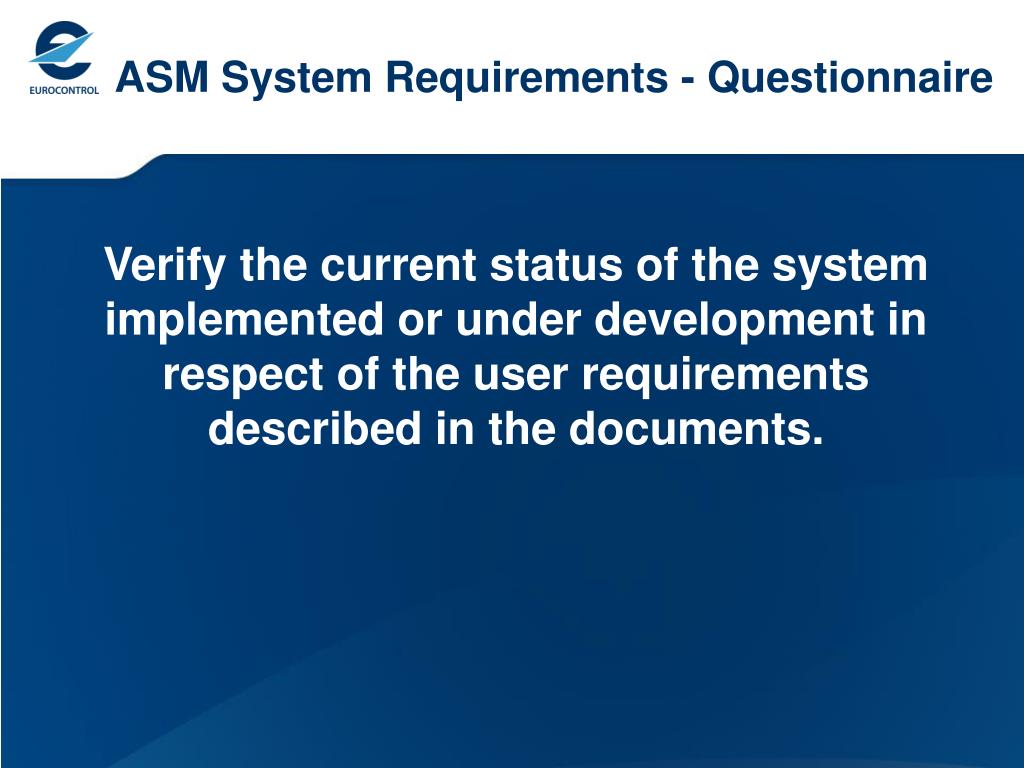 EUROCONTROL

ASM System Requirements - Questionnaire

Verify the current status of the system implemented or under development in respect of the user requirements described in the documents.